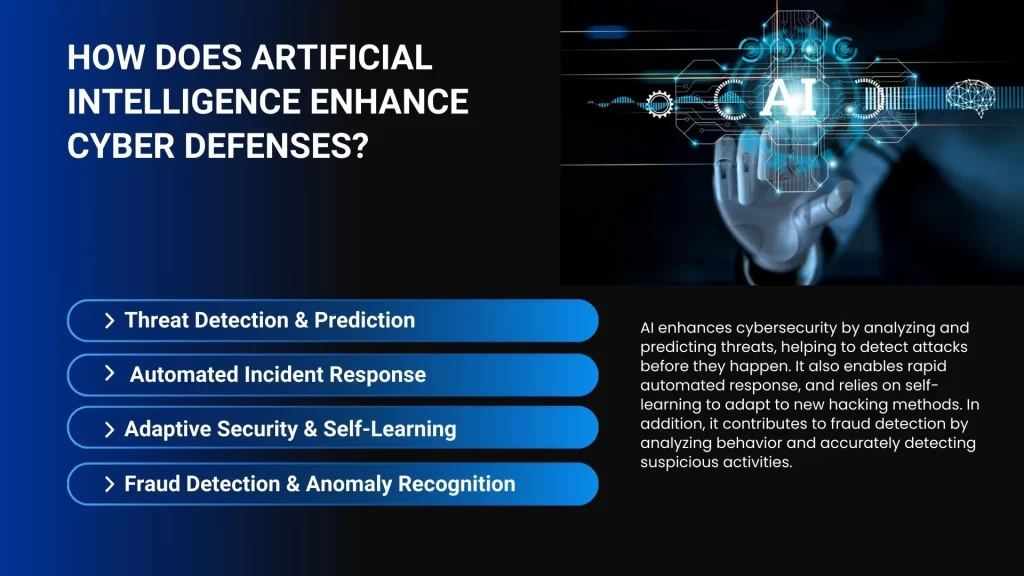 HOW DOES ARTIFICIAL INTELLIGENCE ENHANCE CYBER DEFENSES?

AI

> Threat Detection & Prediction

> Automated Incident Response

> Adaptive Security & Self-Learning

> Fraud Detection & Anomaly Recognition

AI enhances cybersecurity by analyzing and predicting threats, helping to detect attacks before they happen. It also enables rapid automated response, and relies on self-learning to adapt to new hacking methods. In addition, it contributes to fraud detection by analyzing behavior and accurately detecting suspicious activities.